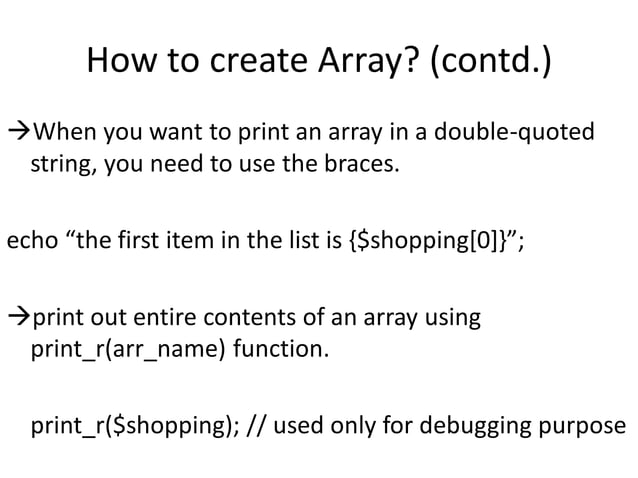 How to create Array? (contd.)

→When you want to print an array in a double-quoted string, you need to use the braces.

echo “the first item in the list is {$shopping[0]}”;

→print out entire contents of an array using print_r(arr_name) function.

print_r($shopping); // used only for debugging purpose